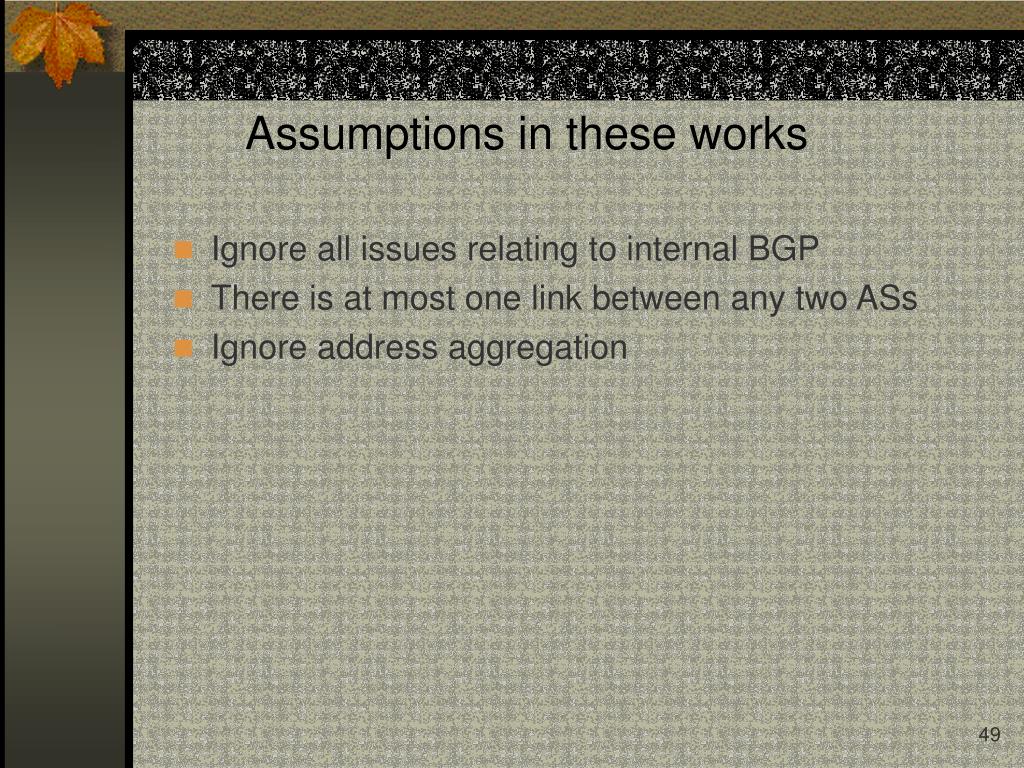 Assumptions in these works

Ignore all issues relating to internal BGP
There is at most one link between any two ASs
Ignore address aggregation

49